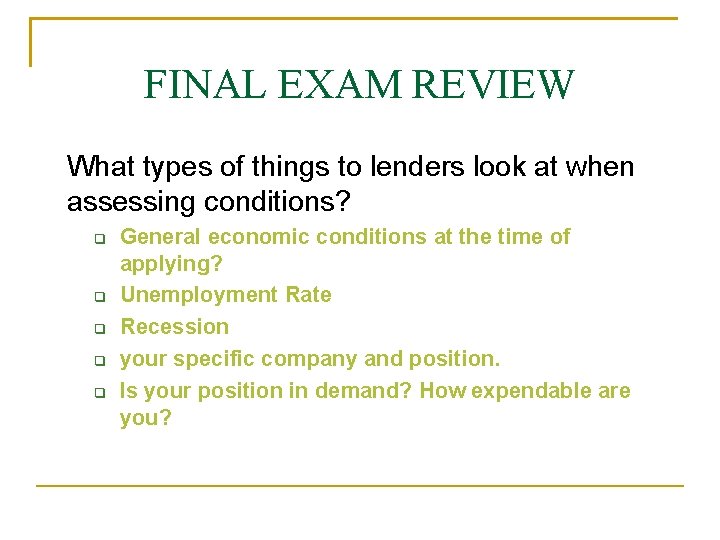 FINAL EXAM REVIEW

What types of things to lenders look at when assessing conditions?

- General economic conditions at the time of applying?
- Unemployment Rate
- Recession
- your specific company and position.
- Is your position in demand? How expendable are you?